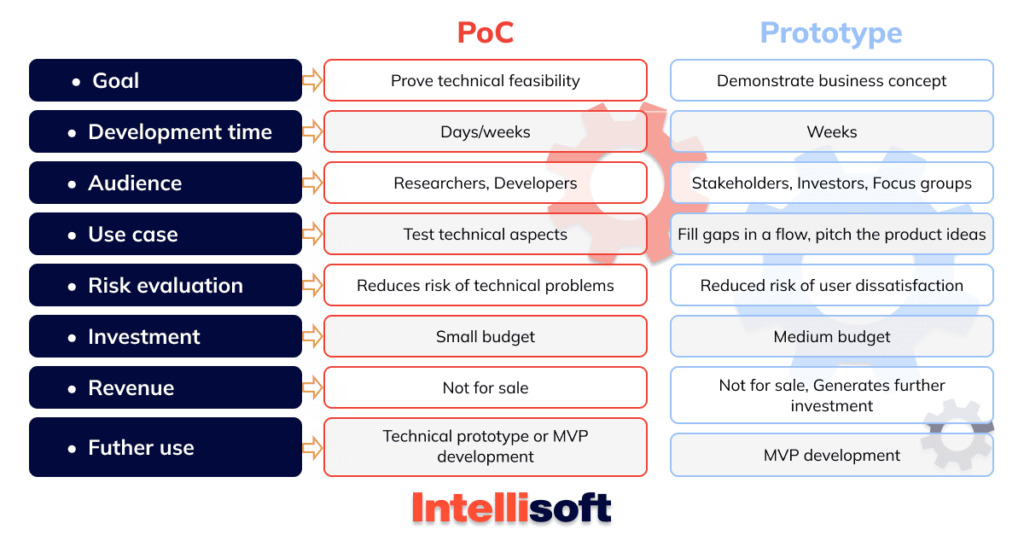 |  | PoC | Prototype |
|---|---|---|
| • Goal | Prove technical feasibility | Demonstrate business concept |
| • Development time | Days/weeks | Weeks |
| • Audience | Researchers, Developers | Stakeholders, Investors, Focus groups |
| • Use case | Test technical aspects | Fill gaps in a flow, pitch the product ideas |
| • Risk evaluation | Reduces risk of technical problems | Reduced risk of user dissatisfaction |
| • Investment | Small budget | Medium budget |
| • Revenue | Not for sale | Not for sale, Generates further investment |
| • Futher use | Technical prototype or MVP development | MVP development |

Intellisoft